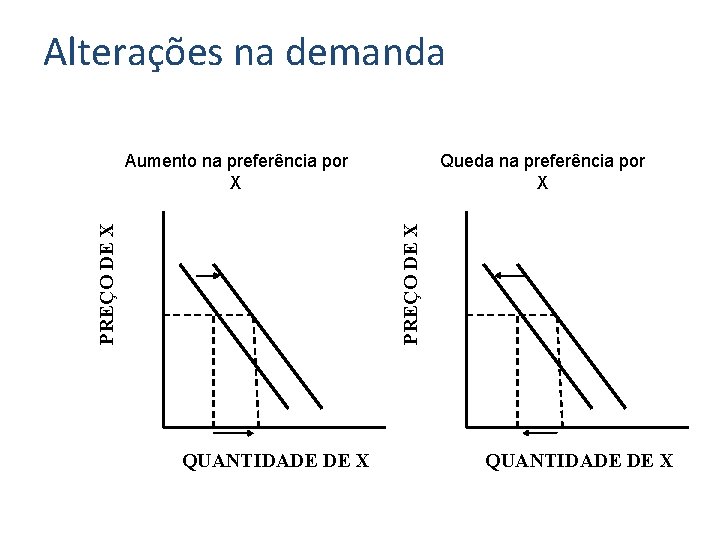 Alterações na demanda

Aumento na preferência por X

PREÇO DE X

QUANTIDADE DE X

Queda na preferência por X

PREÇO DE X

QUANTIDADE DE X